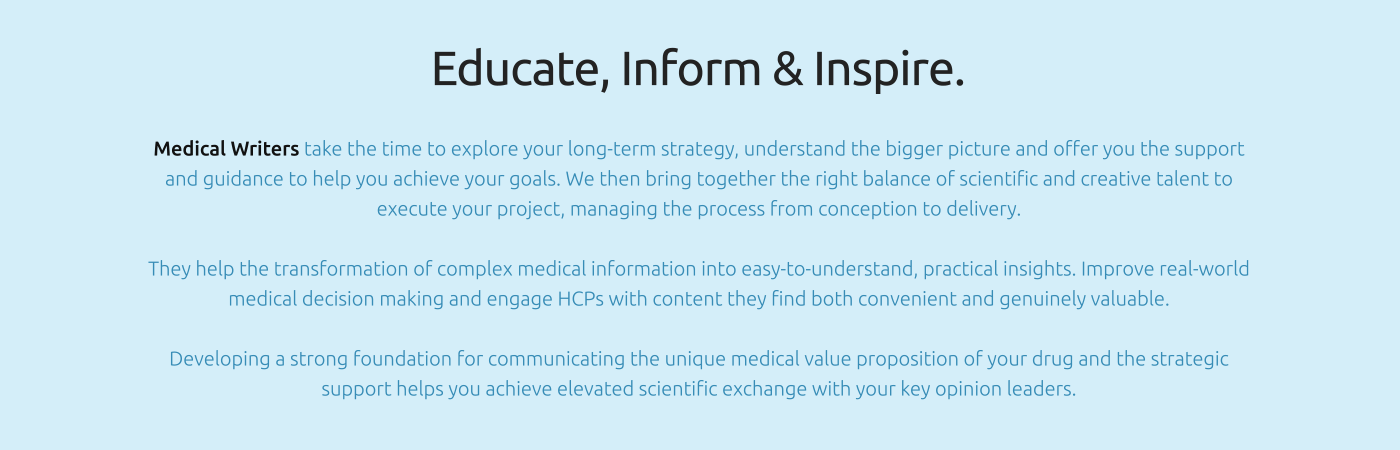 Educate, Inform & Inspire.

Medical Writers take the time to explore your long-term strategy, understand the bigger picture and offer you the support and guidance to help you achieve your goals. We then bring together the right balance of scientific and creative talent to execute your project, managing the process from conception to delivery.

They help the transformation of complex medical information into easy-to-understand, practical insights. Improve real-world medical decision making and engage HCPs with content they find both convenient and genuinely valuable.

Developing a strong foundation for communicating the unique medical value proposition of your drug and the strategic support helps you achieve elevated scientific exchange with your key opinion leaders.